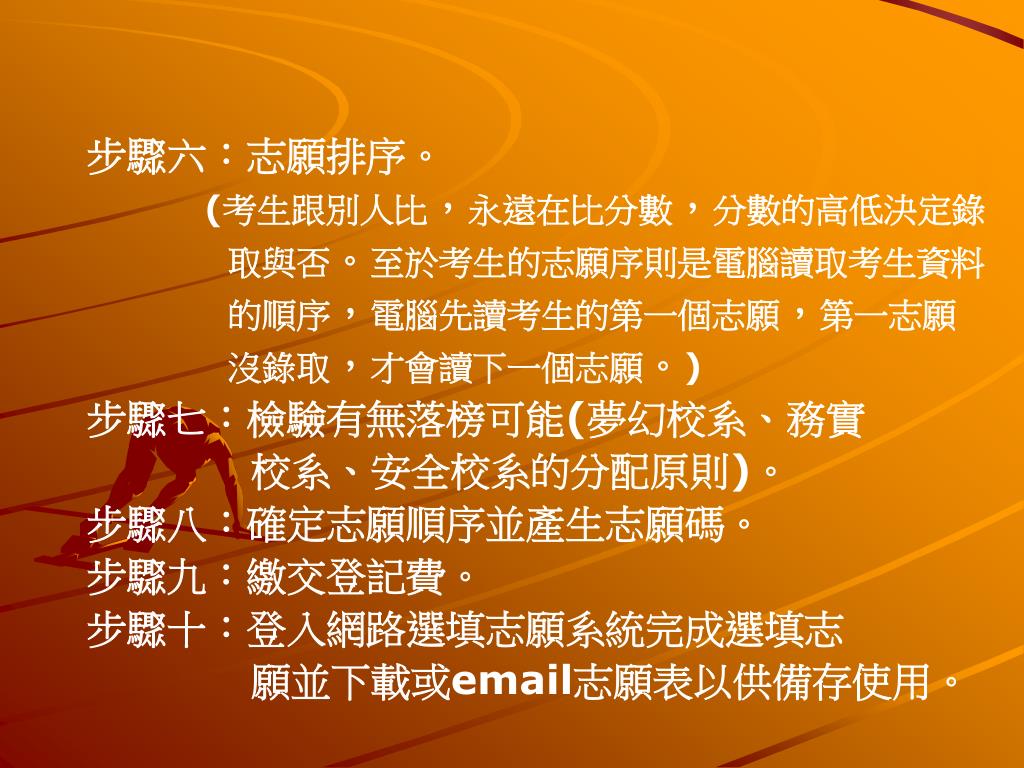 步驟六：志願排序。

(考生跟別人比，永遠在比分數，分數的高低決定錄取與否。至於考生的志願序則是電腦讀取考生資料的順序，電腦先讀考生的第一個志願，第一志願沒錄取，才會讀下一個志願。)

步驟七：檢驗有無落榜可能(夢幻校系、務實校系、安全校系的分配原則)。

步驟八：確定志願順序並產生志願碼。

步驟九：繳交登記費。

步驟十：登入網路選填志願系統完成選填志願並下載或email志願表以供備存使用。